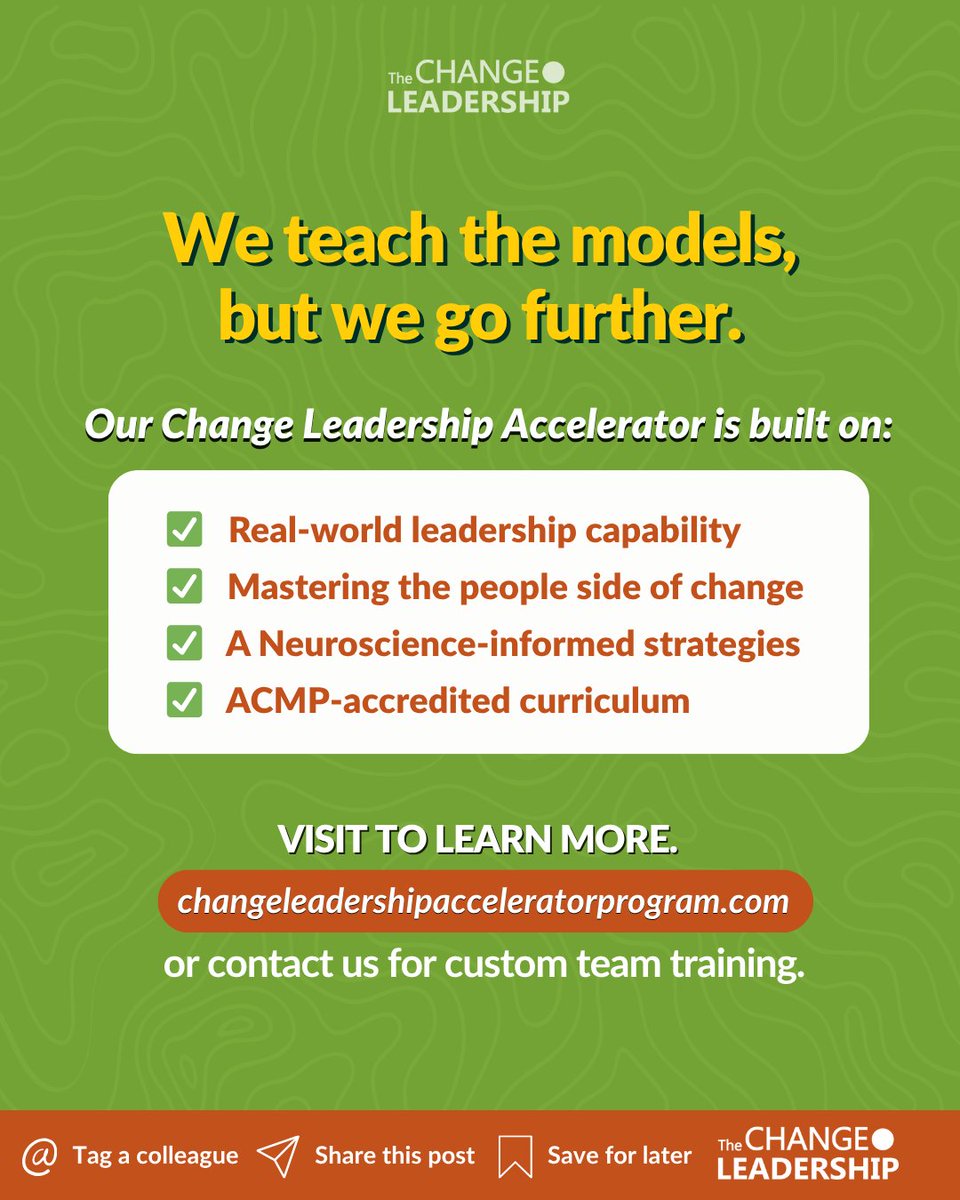 The CHANGE LEADERSHIP

We teach the models, but we go further.

Our Change Leadership Accelerator is built on:

Real-world leadership capability
Mastering the people side of change
A Neuroscience-informed strategies
ACMP-accredited curriculum

VISIT TO LEARN MORE.

changeleadershipacceleratorprogram.com

or contact us for custom team training.

Tag a colleague Share this post Save for later The CHANGE LEADERSHIP